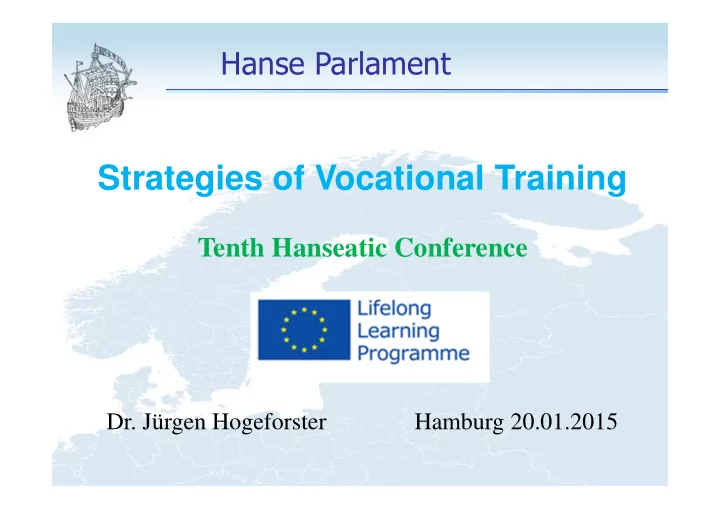 Hanse Parlament

Strategies of Vocational Training

Tenth Hanseatic Conference

Lifelong Learning Programme

Dr. Jürgen Hogeforster

Hamburg 20.01.2015